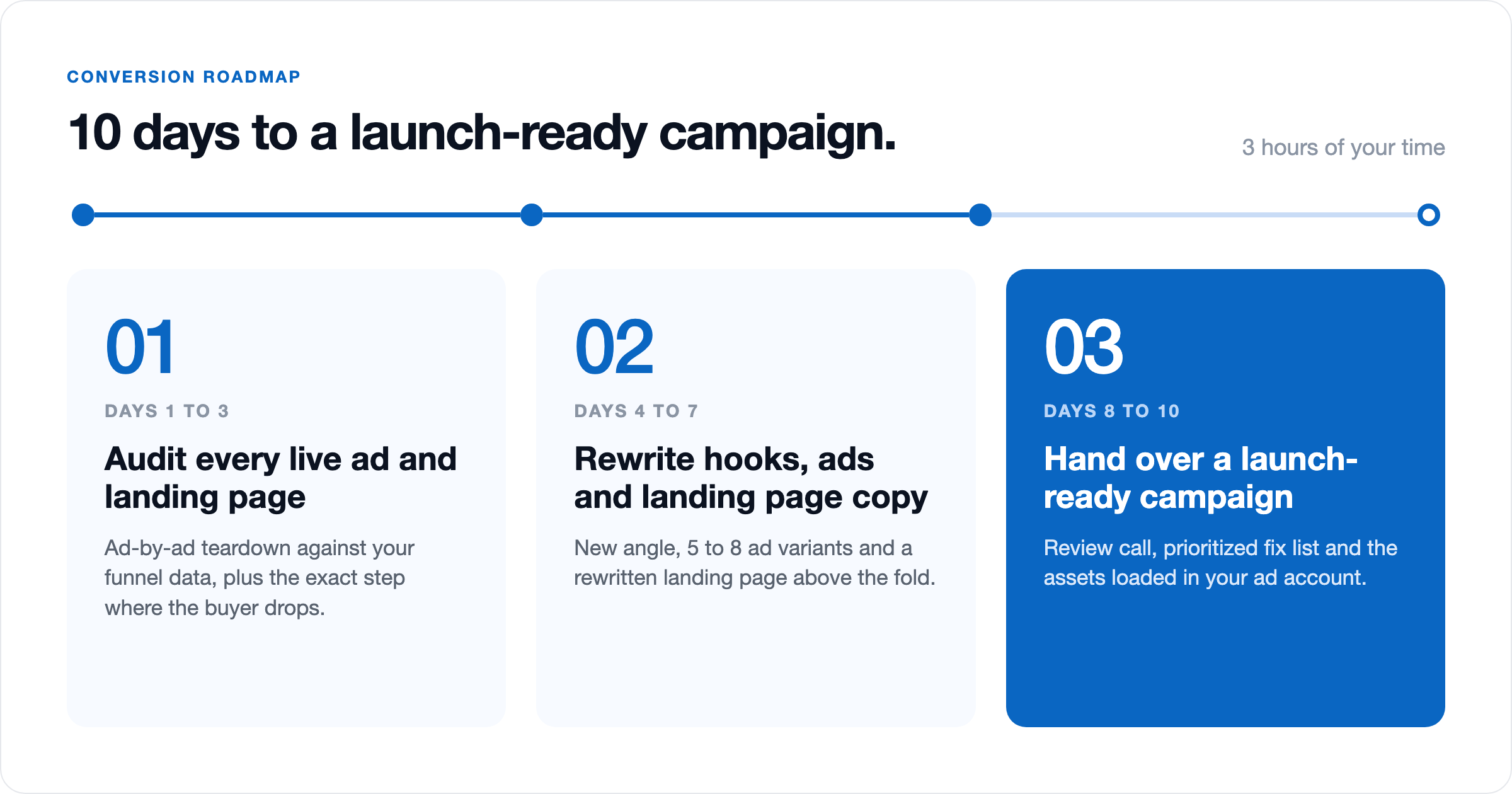 CONVERSION ROADMAP

10 days to a launch-ready campaign.

3 hours of your time

01

DAYS 1 TO 3

Audit every live ad and landing page

Ad-by-ad teardown against your funnel data, plus the exact step where the buyer drops.

02

DAYS 4 TO 7

Rewrite hooks, ads and landing page copy

New angle, 5 to 8 ad variants and a rewritten landing page above the fold.

03

DAYS 8 TO 10

Hand over a launch-ready campaign

Review call, prioritized fix list and the assets loaded in your ad account.